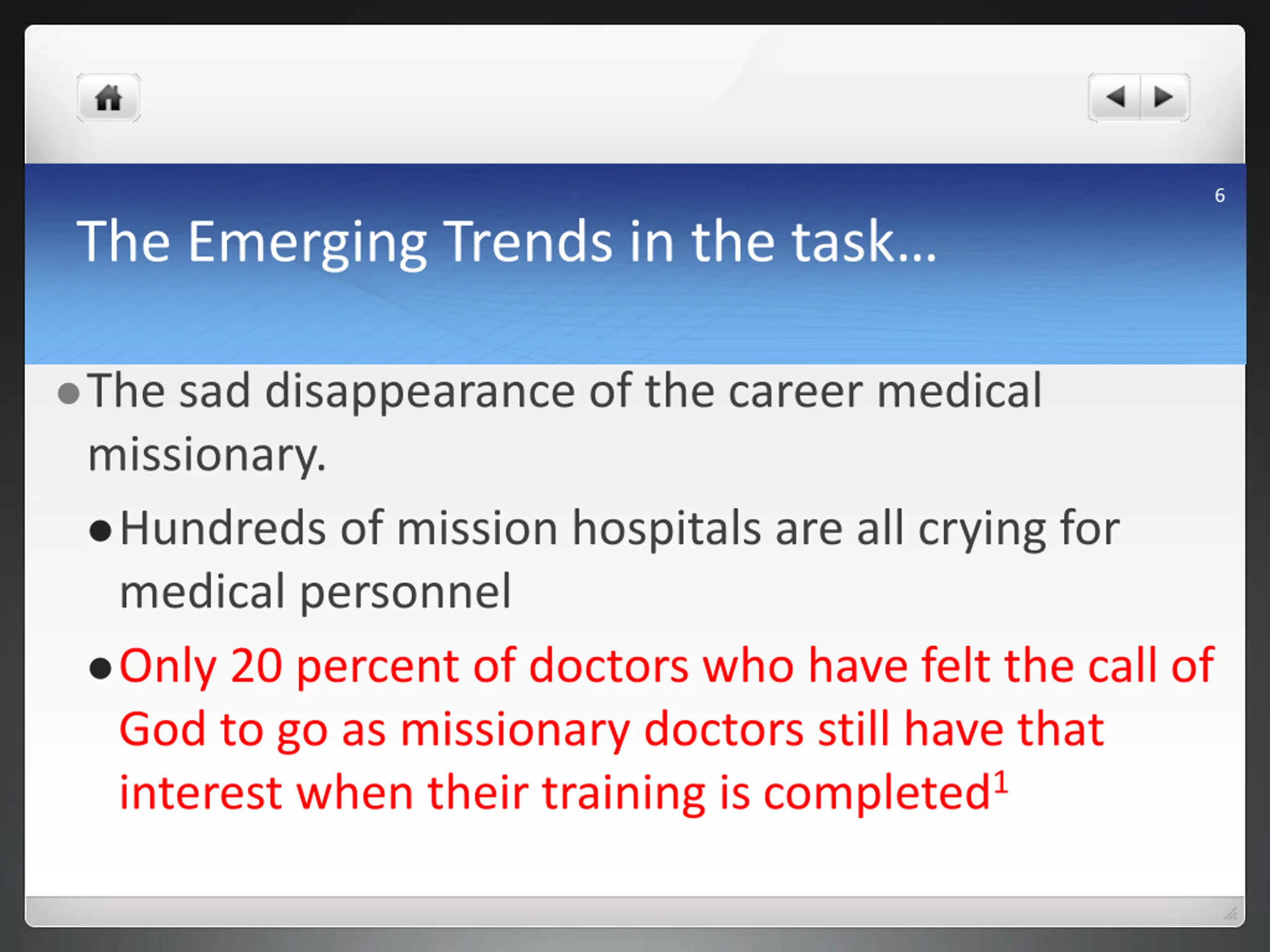 6

The Emerging Trends in the task…

• The sad disappearance of the career medical missionary.

• Hundreds of mission hospitals are all crying for medical personnel

• Only 20 percent of doctors who have felt the call of God to go as missionary doctors still have that interest when their training is completed$^1$